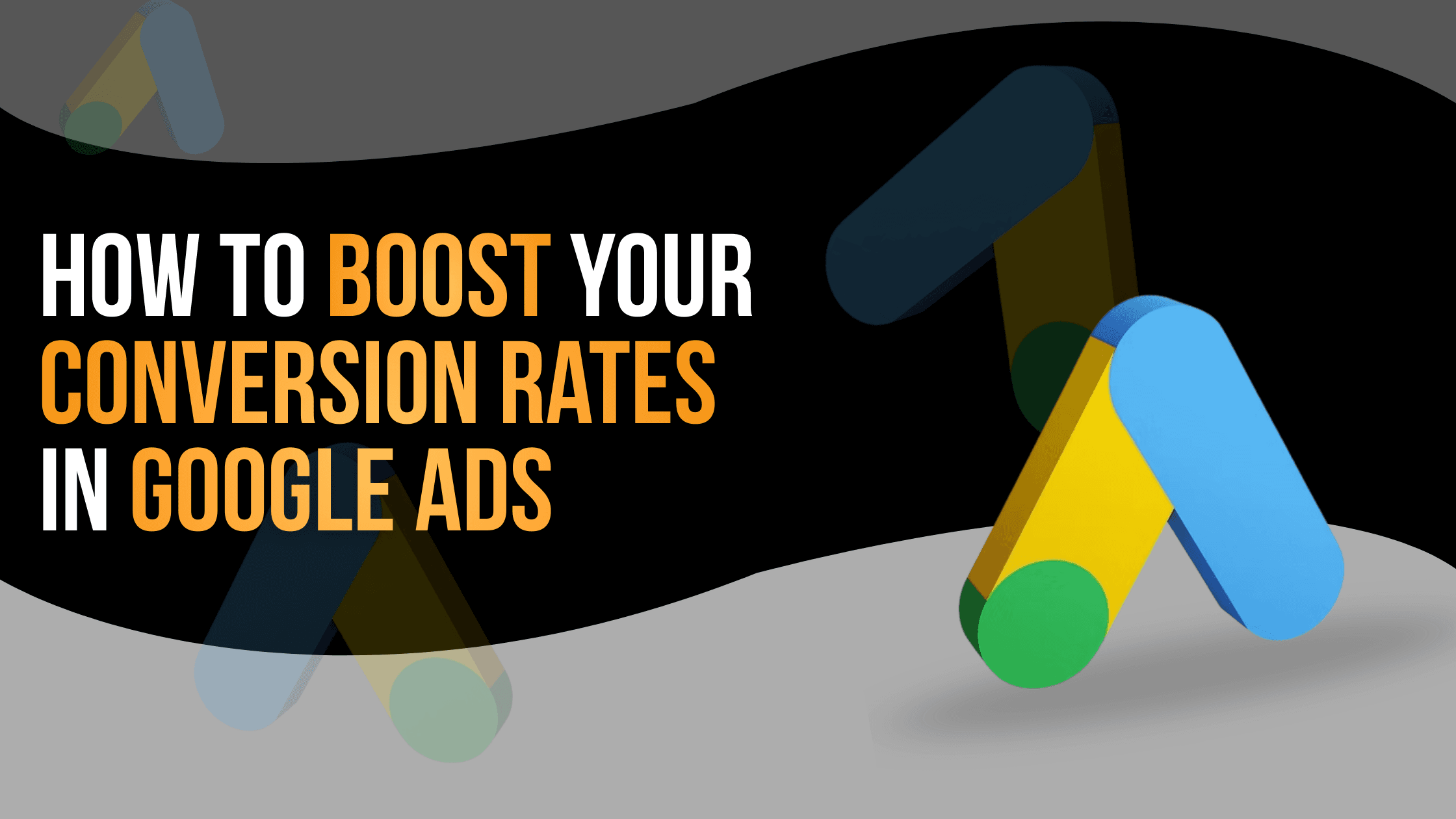 HOW TO BOOST YOUR CONVERSION RATES IN GOOGLE ADS